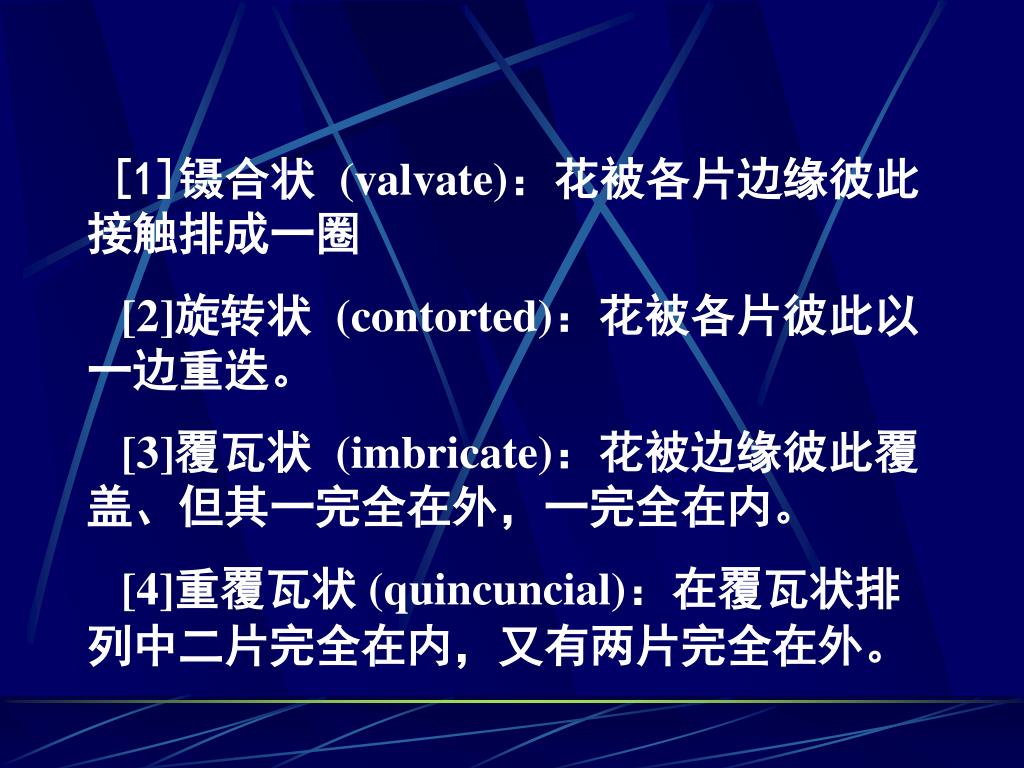 ［1］镊合状 (valvate)：花被各片边缘彼此接触排成一圈

[2]旋转状 (contorted)：花被各片彼此以一边重迭。

[3]覆瓦状 (imbricate)：花被边缘彼此覆盖、但其一完全在外，一完全在内。

[4]重覆瓦状 (quincuncial)：在覆瓦状排列中二片完全在内，又有两片完全在外。